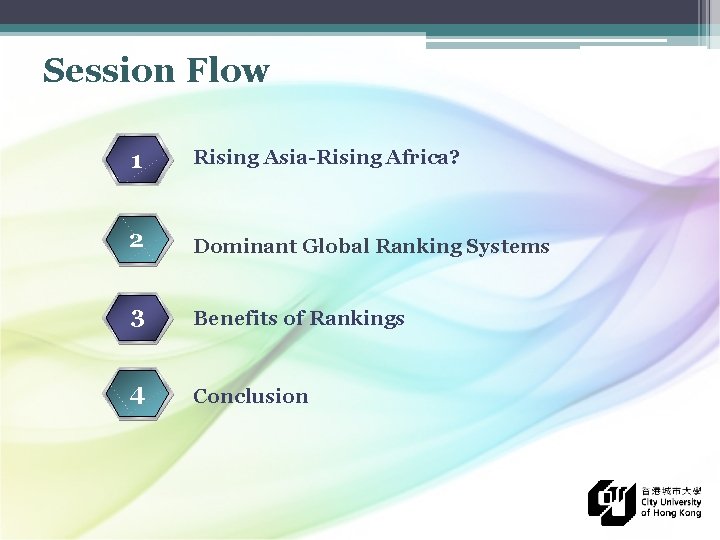 Session Flow

1 Rising Asia-Rising Africa?

2 Dominant Global Ranking Systems

3 Benefits of Rankings

4 Conclusion

香港城市大學
City University of Hong Kong